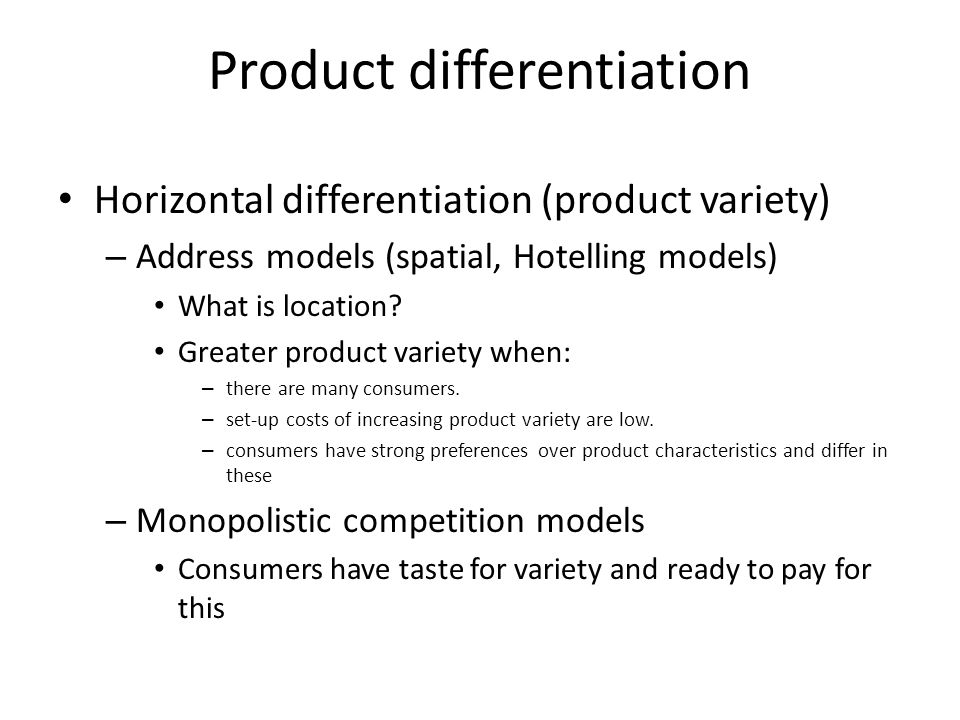 Product differentiation

• Horizontal differentiation (product variety)
  – Address models (spatial, Hotelling models)
    • What is location?
    • Greater product variety when:
      – there are many consumers.
      – set-up costs of increasing product variety are low.
      – consumers have strong preferences over product characteristics and differ in these
  – Monopolistic competition models
    • Consumers have taste for variety and ready to pay for this